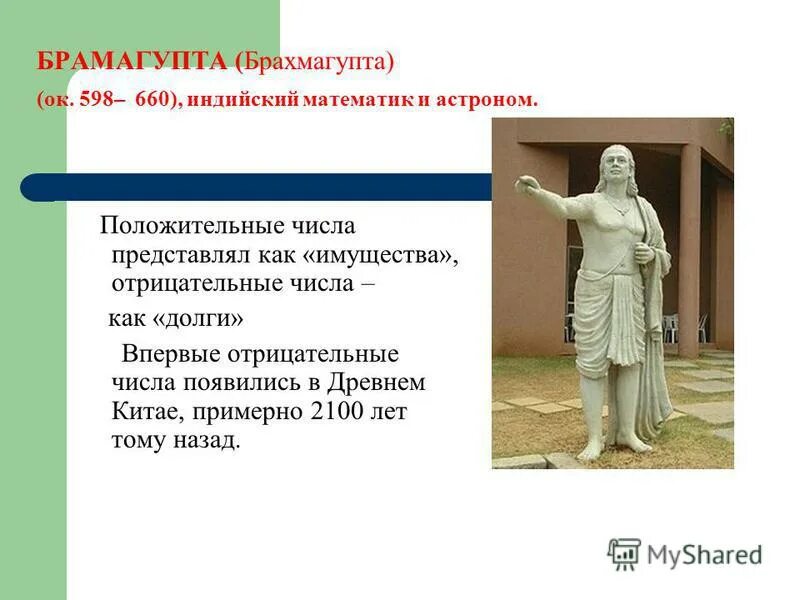 БРАМАГУПТА (Брахмагупта)

(ок. 598– 660), индийский математик и астроном.

Положительные числа представлял как «имущества», отрицательные числа –

как «долги»

Впервые отрицательные числа появились в Древнем Китае, примерно 2100 лет тому назад.

MyShared